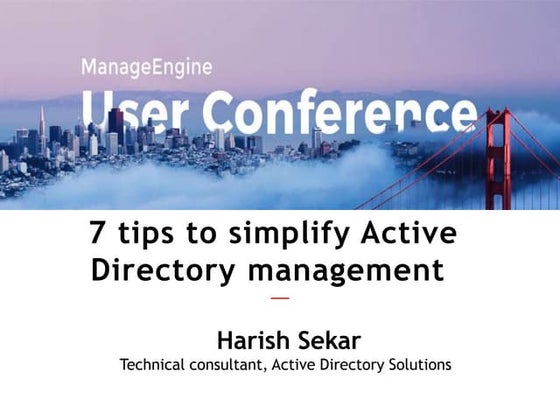 ManageEngine
User Conference

7 tips to simplify Active Directory management

Harish Sekar
Technical consultant, Active Directory Solutions